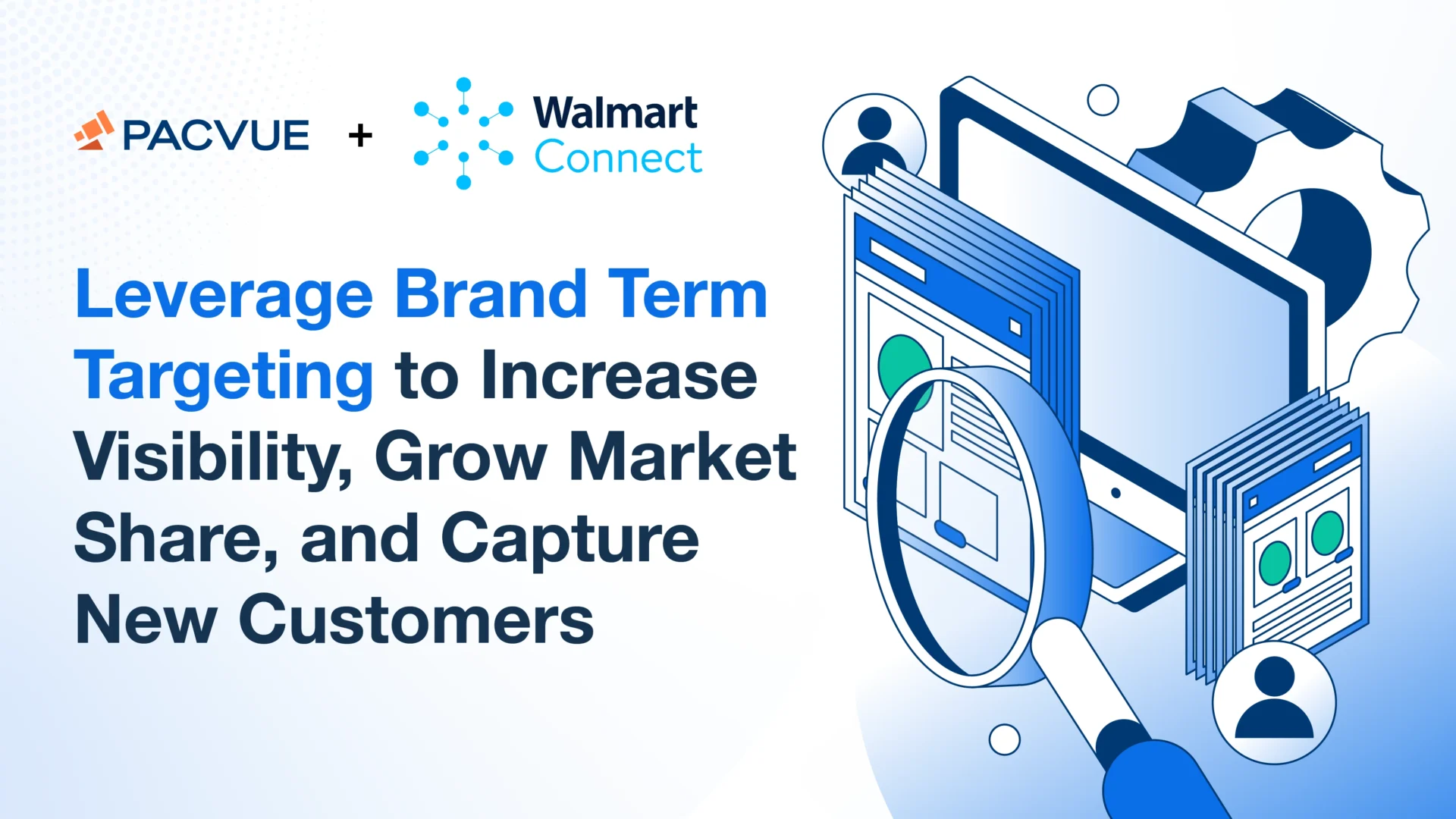 PACVUE + Walmart Connect

Leverage Brand Term Targeting to Increase Visibility, Grow Market Share, and Capture New Customers